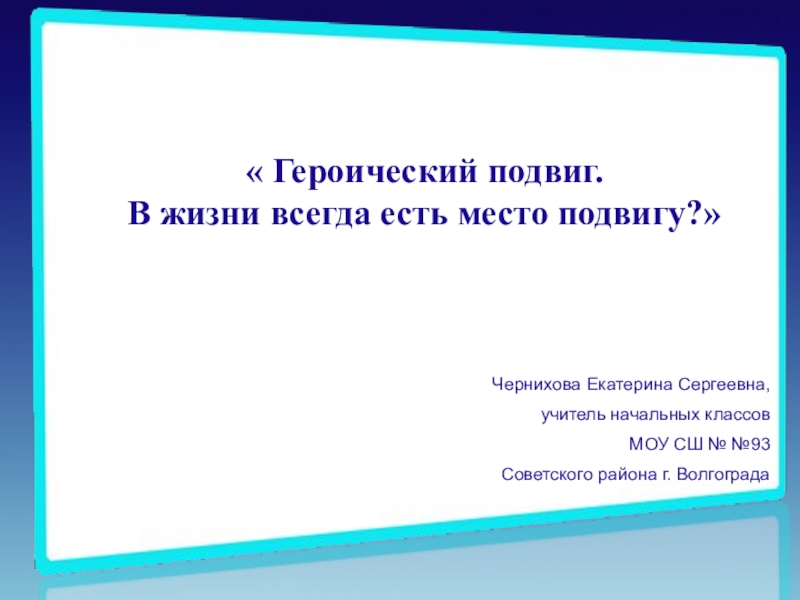 « Героический подвиг.
В жизни всегда есть место подвигу?»

Чернихова Екатерина Сергеевна,
учитель начальных классов
МОУ СШ № №93
Советского района г. Волгограда